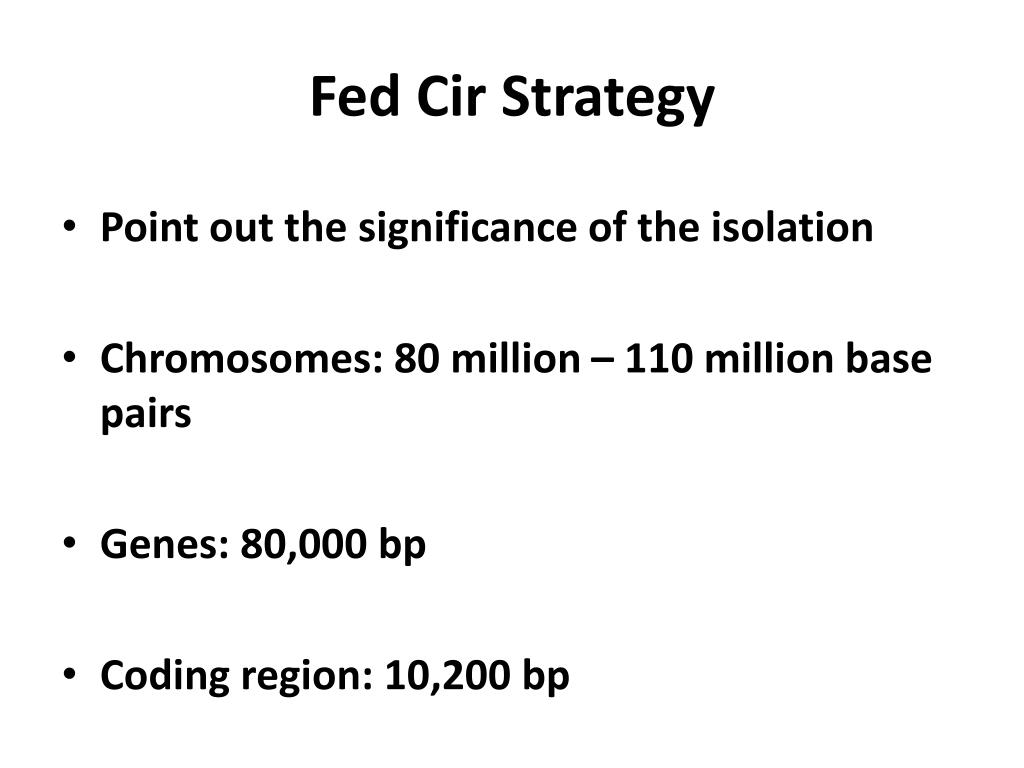 Fed Cir Strategy

• Point out the significance of the isolation

• Chromosomes: 80 million – 110 million base pairs

• Genes: 80,000 bp

• Coding region: 10,200 bp